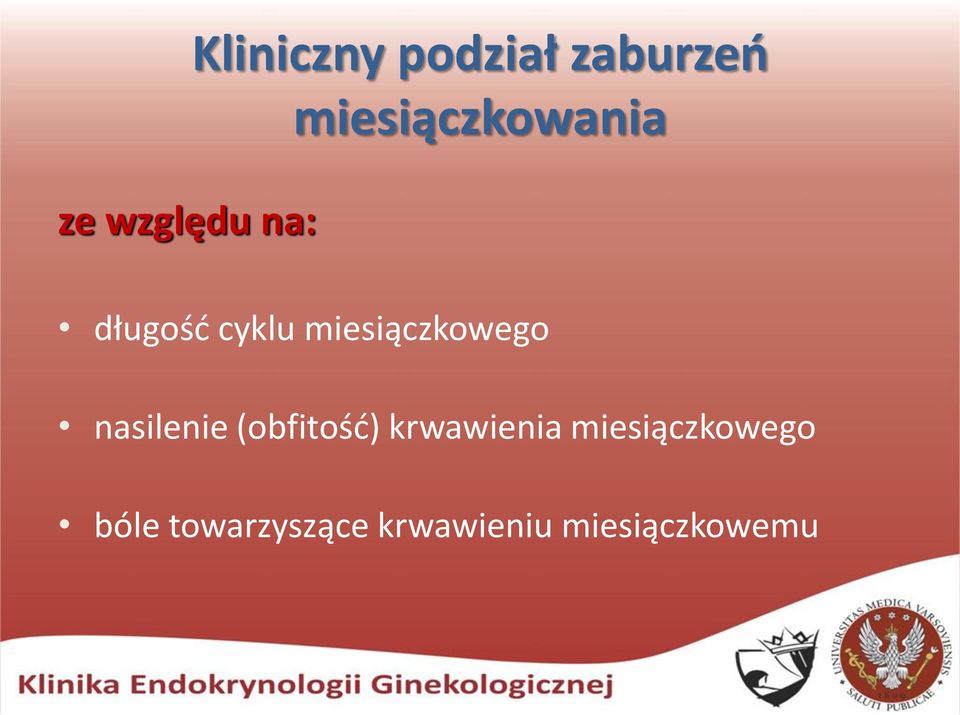 Kliniczny podział zaburzeń miesiączkowania

ze względu na:

• długość cyklu miesiączkowego

• nasilenie (obfitość) krwawienia miesiączkowego

• bóle towarzyszące krwawieniu miesiączkowemu

Klinika Endokrynologii Ginekologicznej

UNIVERSITAS MEDICA VARSOVIENSIS
SALUTI PUBLICAE